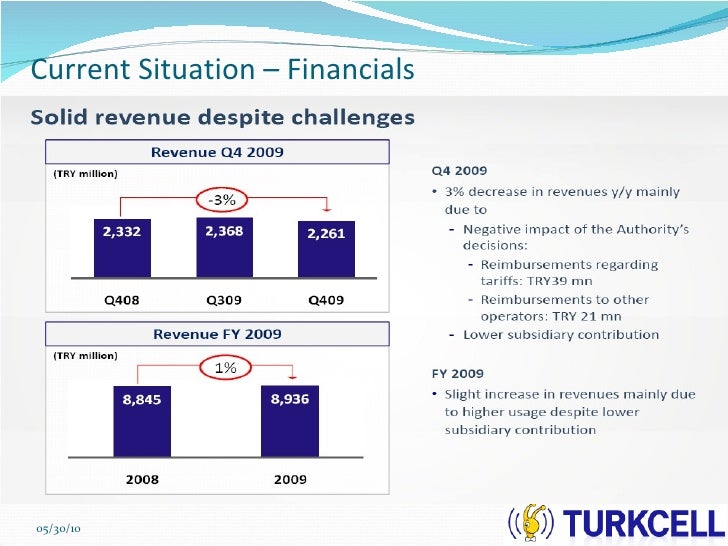 Current Situation – Financials

Solid revenue despite challenges

Revenue Q4 2009

(TRY million)

-3%

2,332
2,368
2,261

Q408
Q309
Q409

Revenue FY 2009

(TRY million)

1%

8,845
8,936

2008
2009

Q4 2009

• 3% decrease in revenues y/y mainly due to
  - Negative impact of the Authority's decisions:
    - Reimbursements regarding tariffs: TRY39 mn
    - Reimbursements to other operators: TRY 21 mn
  - Lower subsidiary contribution

FY 2009

• Slight increase in revenues mainly due to higher usage despite lower subsidiary contribution

05/30/10

TURKCELL